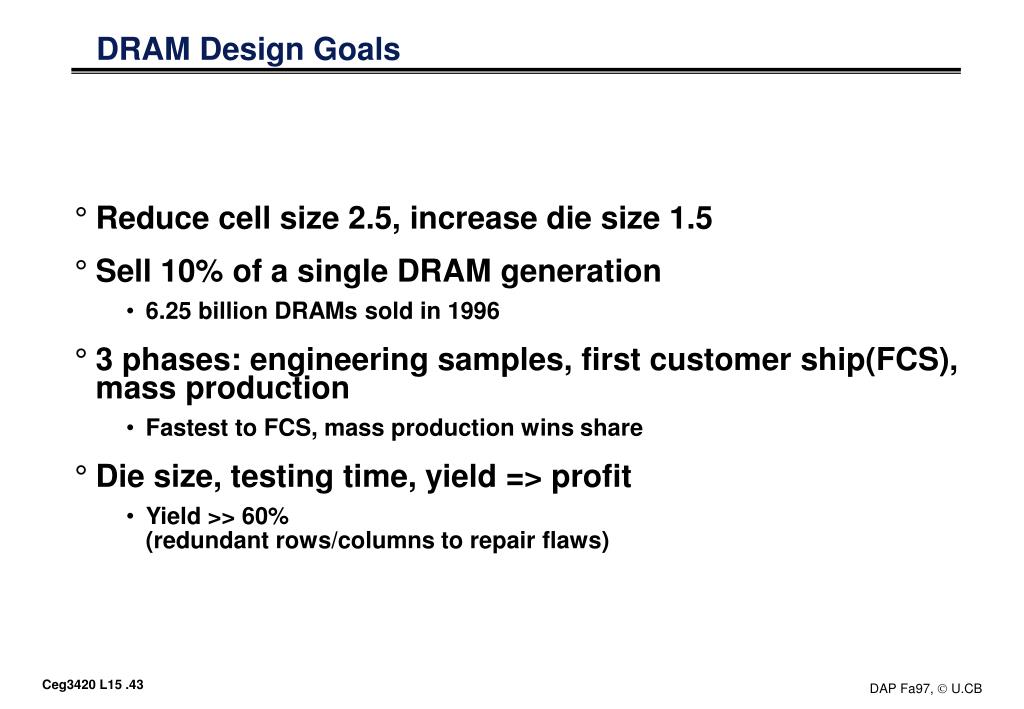 DRAM Design Goals

° Reduce cell size 2.5, increase die size 1.5

° Sell 10% of a single DRAM generation

• 6.25 billion DRAMs sold in 1996

° 3 phases: engineering samples, first customer ship(FCS), mass production

• Fastest to FCS, mass production wins share

° Die size, testing time, yield => profit

• Yield >> 60%
(redundant rows/columns to repair flaws)

Ceg3420 L15 .43

DAP Fa97, © U.CB